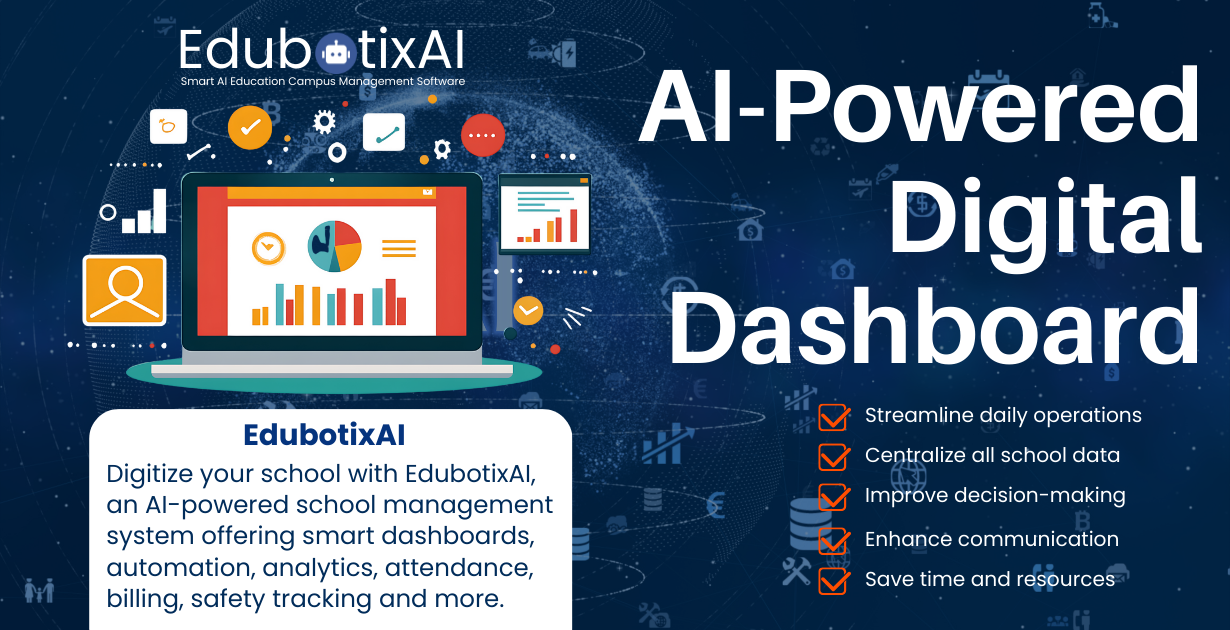 EdubotixAI
Smart AI Education Campus Management Software

AI-Powered Digital Dashboard

EdubotixAI
Digitize your school with EdubotixAI, an AI-powered school management system offering smart dashboards, automation, analytics, attendance, billing, safety tracking and more.

Streamline daily operations
Centralize all school data
Improve decision-making
Enhance communication
Save time and resources